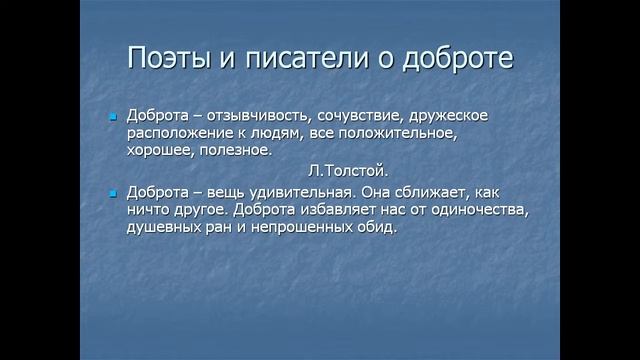 Поэты и писатели о доброте

Доброта – отзывчивость, сочувствие, дружеское расположение к людям, все положительное, хорошее, полезное.

Л.Толстой.

Доброта – вещь удивительная. Она сближает, как ничто другое. Доброта избавляет нас от одиночества, душевных ран и непрошенных обид.